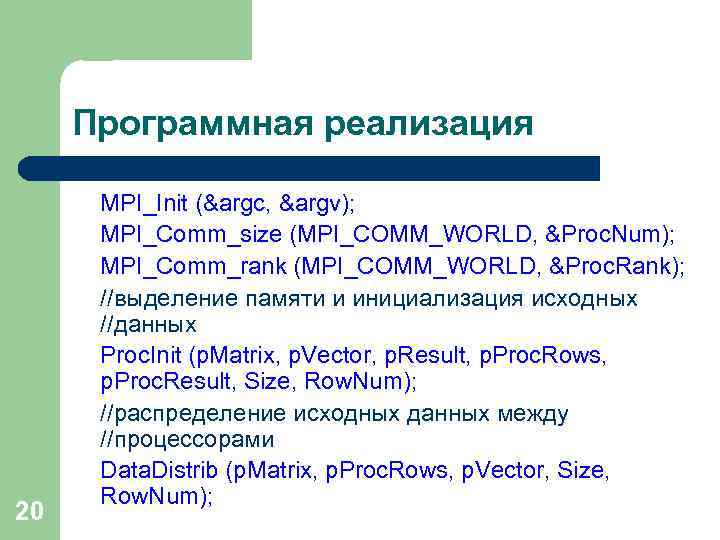 Программная реализация

MPI_Init (&argc, &argv);

MPI_Comm_size (MPI_COMM_WORLD, &ProcNum);

MPI_Comm_rank (MPI_COMM_WORLD, &ProcRank);

//выделение памяти и инициализация исходных //данных

ProcInit (pMatrix, pVector, pResult, pProcRows, pProcResult, Size, RowNum);

//распределение исходных данных между //процессорами

DataDistrib (pMatrix, pProcRows, pVector, Size, RowNum);

20